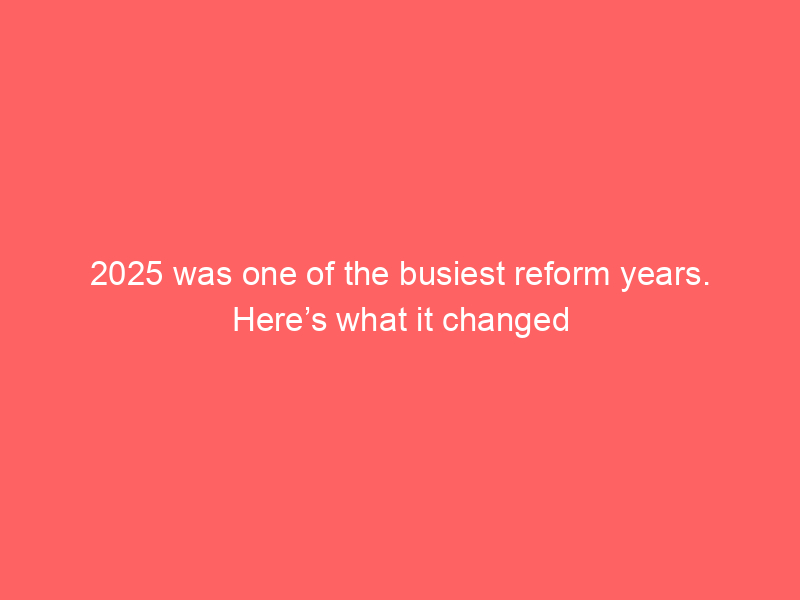 2025 was one of the busiest reform years. Here’s what it changed